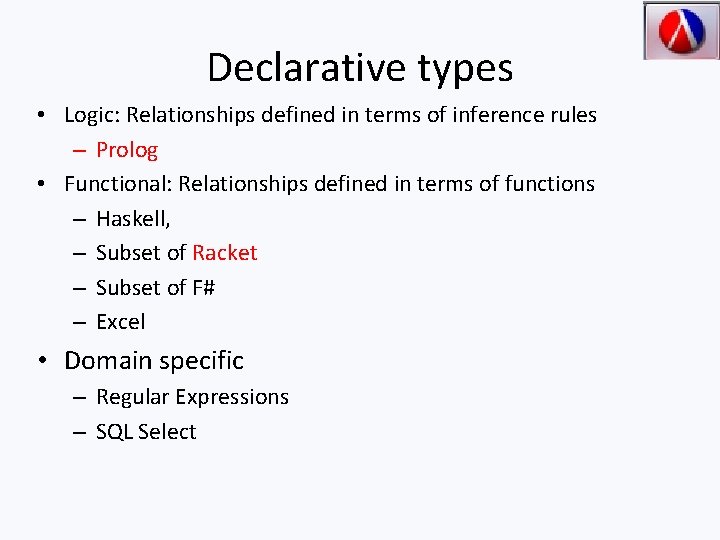 Declarative types

• Logic: Relationships defined in terms of inference rules
  – Prolog
• Functional: Relationships defined in terms of functions
  – Haskell,
  – Subset of Racket
  – Subset of F#
  – Excel
• Domain specific
  – Regular Expressions
  – SQL Select